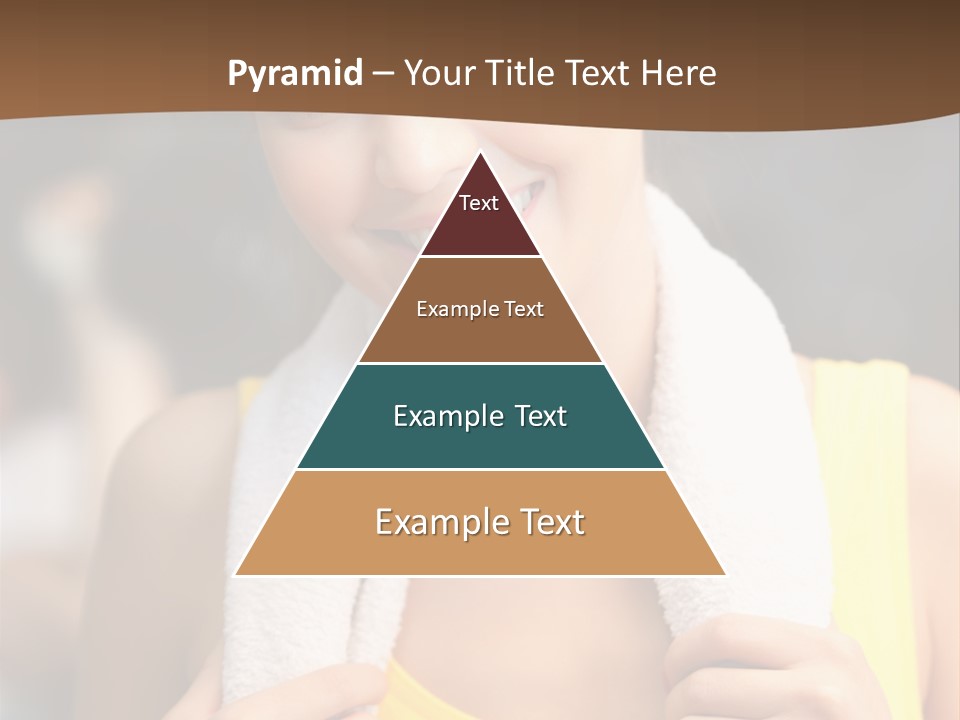 Pyramid – Your Title Text Here

Text

Example Text

Example Text

Example Text